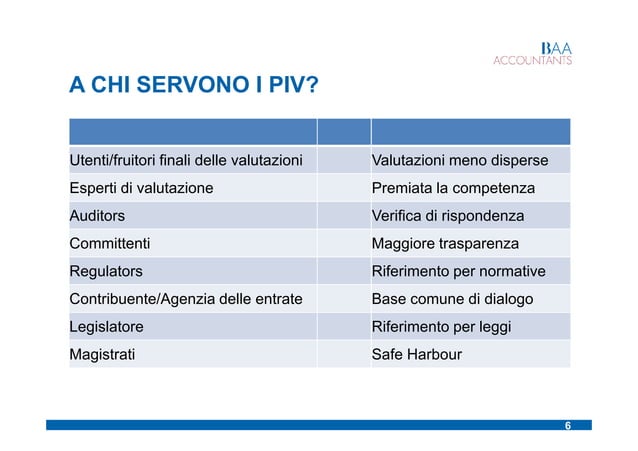 BAA
ACCOUNTANTS

A CHI SERVONO I PIV?

| | | |
|---|---|---|
| Utenti/fruitori finali delle valutazioni | | Valutazioni meno disperse |
| Esperti di valutazione | | Premiata la competenza |
| Auditors | | Verifica di rispondenza |
| Committenti | | Maggiore trasparenza |
| Regulators | | Riferimento per normative |
| Contribuente/Agenzia delle entrate | | Base comune di dialogo |
| Legislatore | | Riferimento per leggi |
| Magistrati | | Safe Harbour |

6